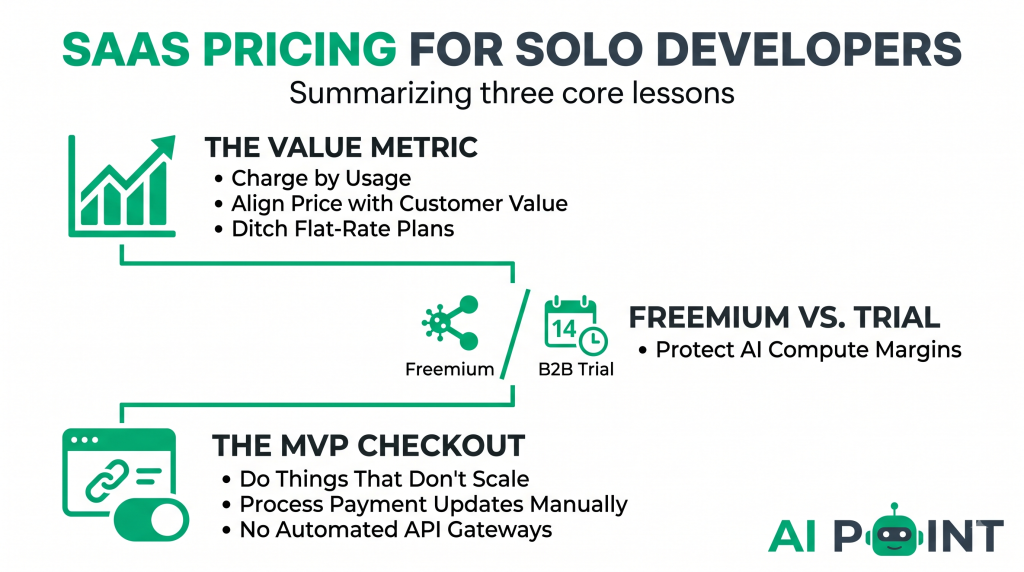 SAAS PRICING FOR SOLO DEVELOPERS
Summarizing three core lessons

THE VALUE METRIC
• Charge by Usage
• Align Price with Customer Value
• Ditch Flat-Rate Plans

Freemium
14
B2B Trial

FREEMIUM VS. TRIAL
• Protect AI Compute Margins

THE MVP CHECKOUT
• Do Things That Don't Scale
• Process Payment Updates Manually
• No Automated API Gateways

AI POINT